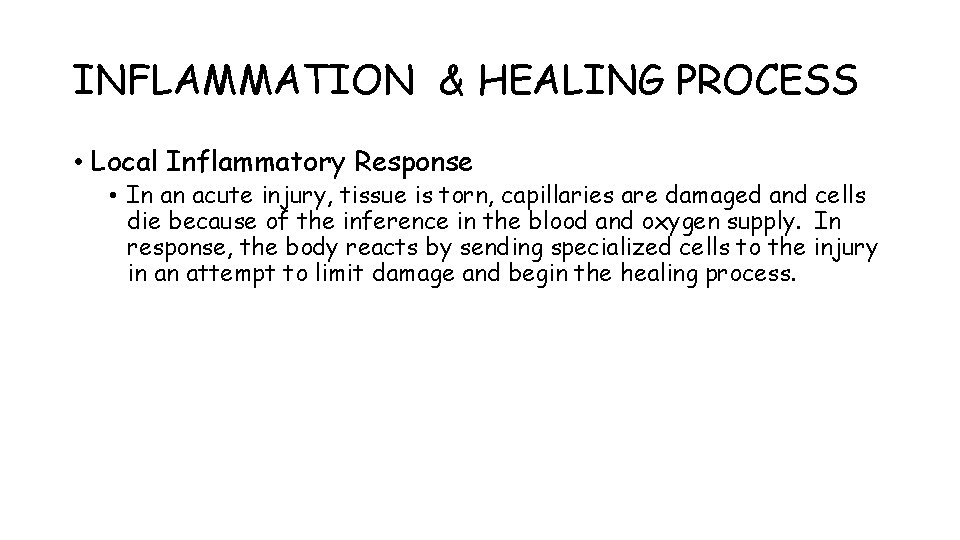 INFLAMMATION & HEALING PROCESS

• Local Inflammatory Response

• In an acute injury, tissue is torn, capillaries are damaged and cells die because of the inference in the blood and oxygen supply. In response, the body reacts by sending specialized cells to the injury in an attempt to limit damage and begin the healing process.